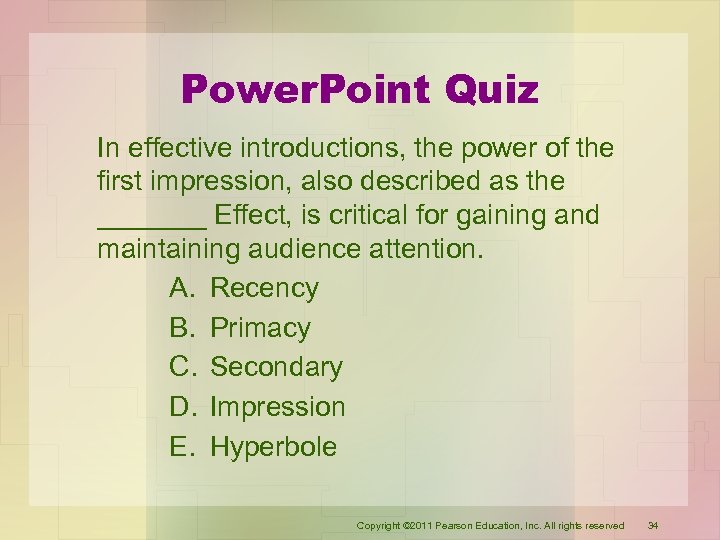 PowerPoint Quiz

In effective introductions, the power of the first impression, also described as the _______ Effect, is critical for gaining and maintaining audience attention.

A. Recency
B. Primacy
C. Secondary
D. Impression
E. Hyperbole

Copyright ©2011 Pearson Education, Inc. All rights reserved 34